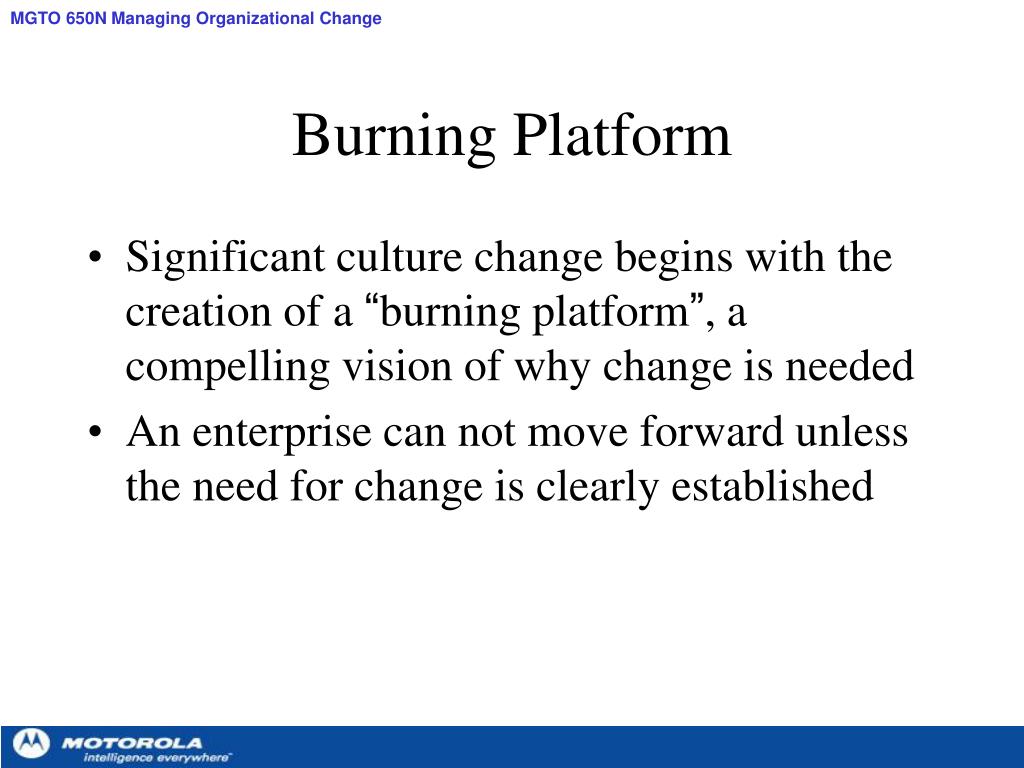 MGTO 650N Managing Organizational Change

Burning Platform

• Significant culture change begins with the creation of a “burning platform”, a compelling vision of why change is needed
• An enterprise can not move forward unless the need for change is clearly established

MOTOROLA
intelligence everywhere™